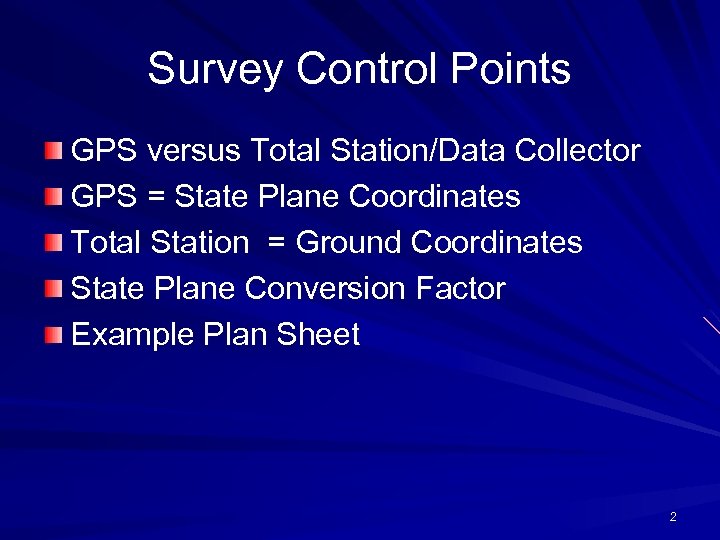 Survey Control Points

GPS versus Total Station/Data Collector

GPS = State Plane Coordinates

Total Station = Ground Coordinates

State Plane Conversion Factor

Example Plan Sheet

2